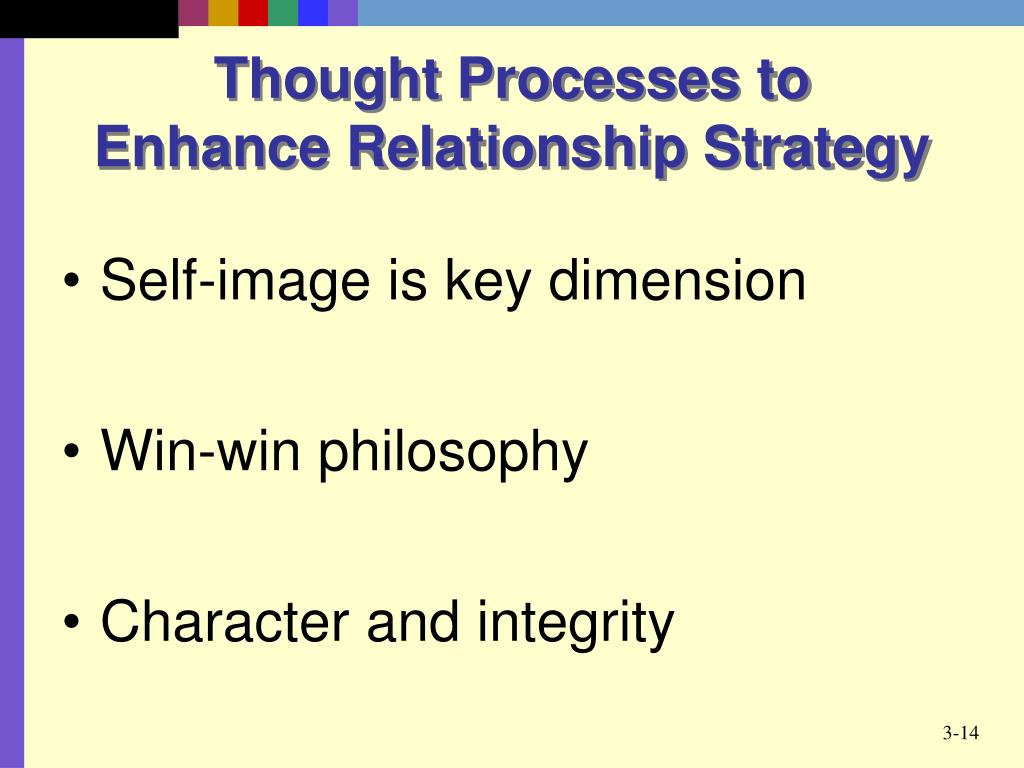 Thought Processes to Enhance Relationship Strategy

• Self-image is key dimension

• Win-win philosophy

• Character and integrity

3-14